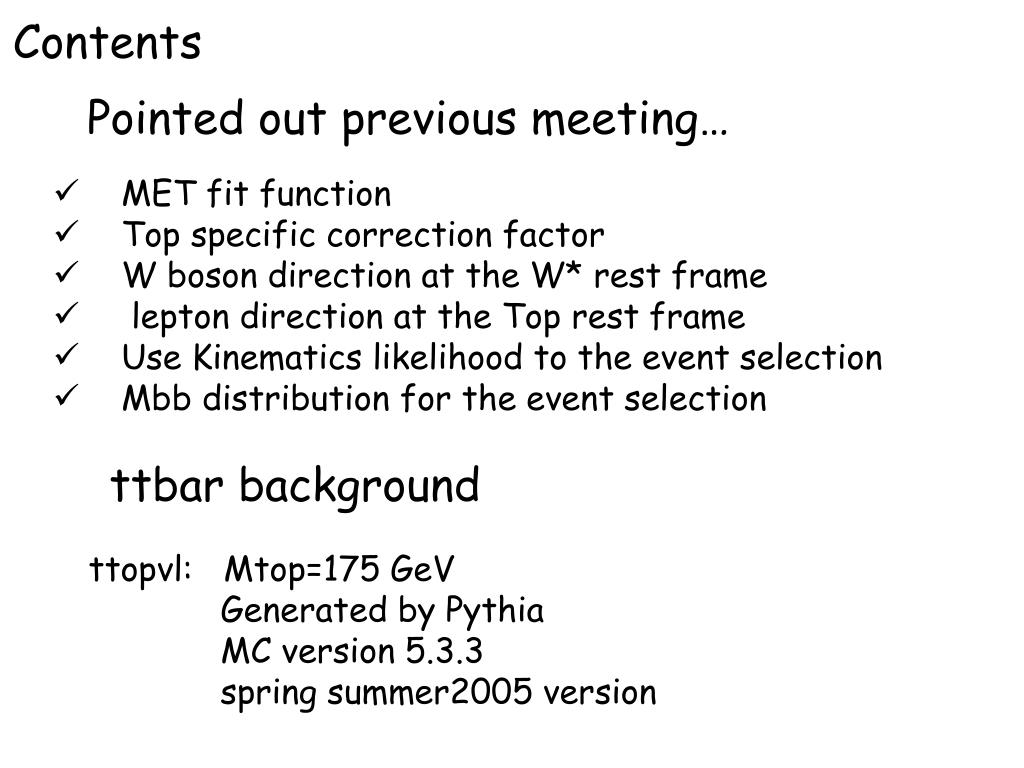 Contents

Pointed out previous meeting…

✓ MET fit function
✓ Top specific correction factor
✓ W boson direction at the W* rest frame
✓ lepton direction at the Top rest frame
✓ Use Kinematics likelihood to the event selection
✓ Mbb distribution for the event selection

ttbar background

ttopvl: Mtop=175 GeV
Generated by Pythia
MC version 5.3.3
spring summer2005 version